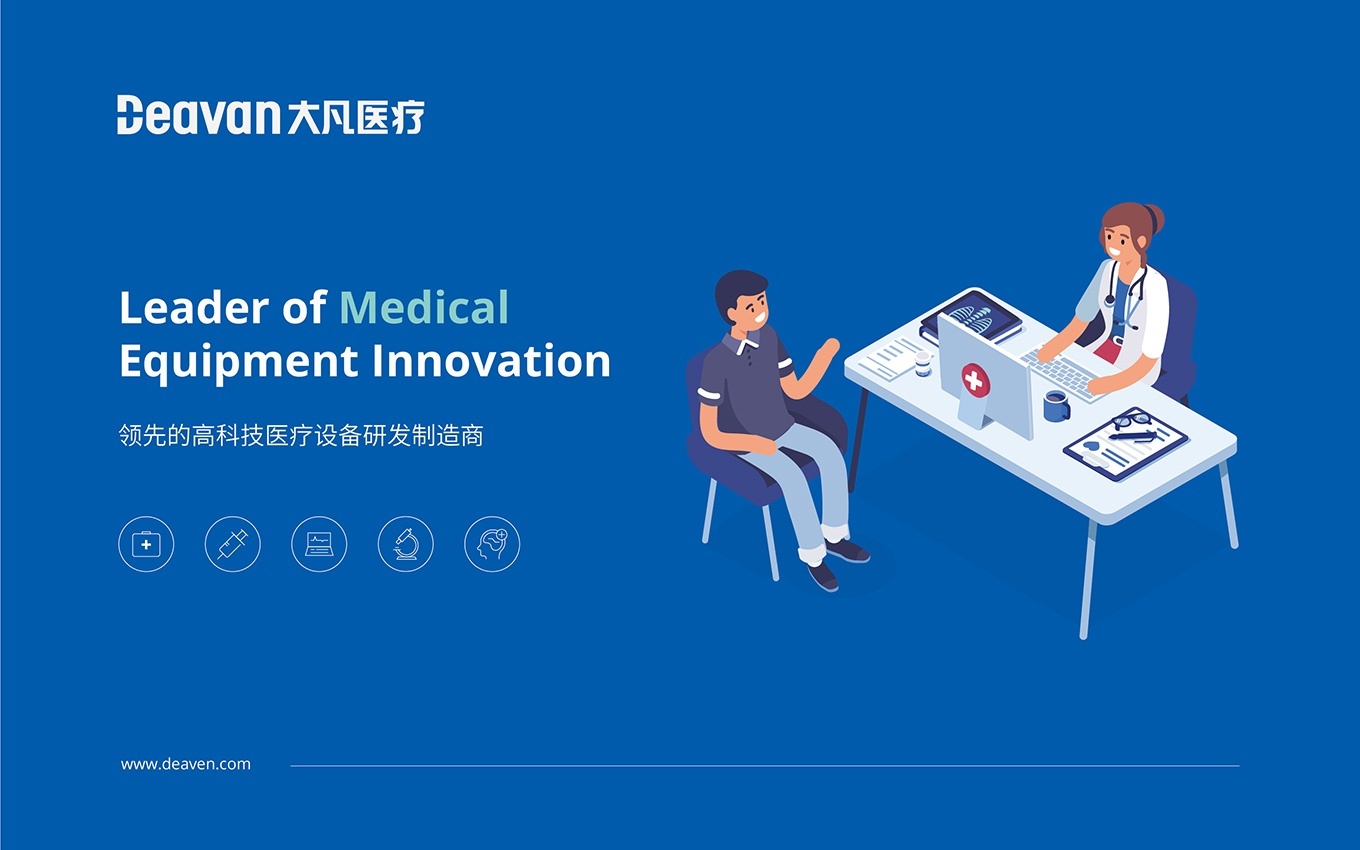 Deavan 大凡医疗

Leader of Medical Equipment Innovation

领先的高科技医疗设备研发制造商

www.deaven.com